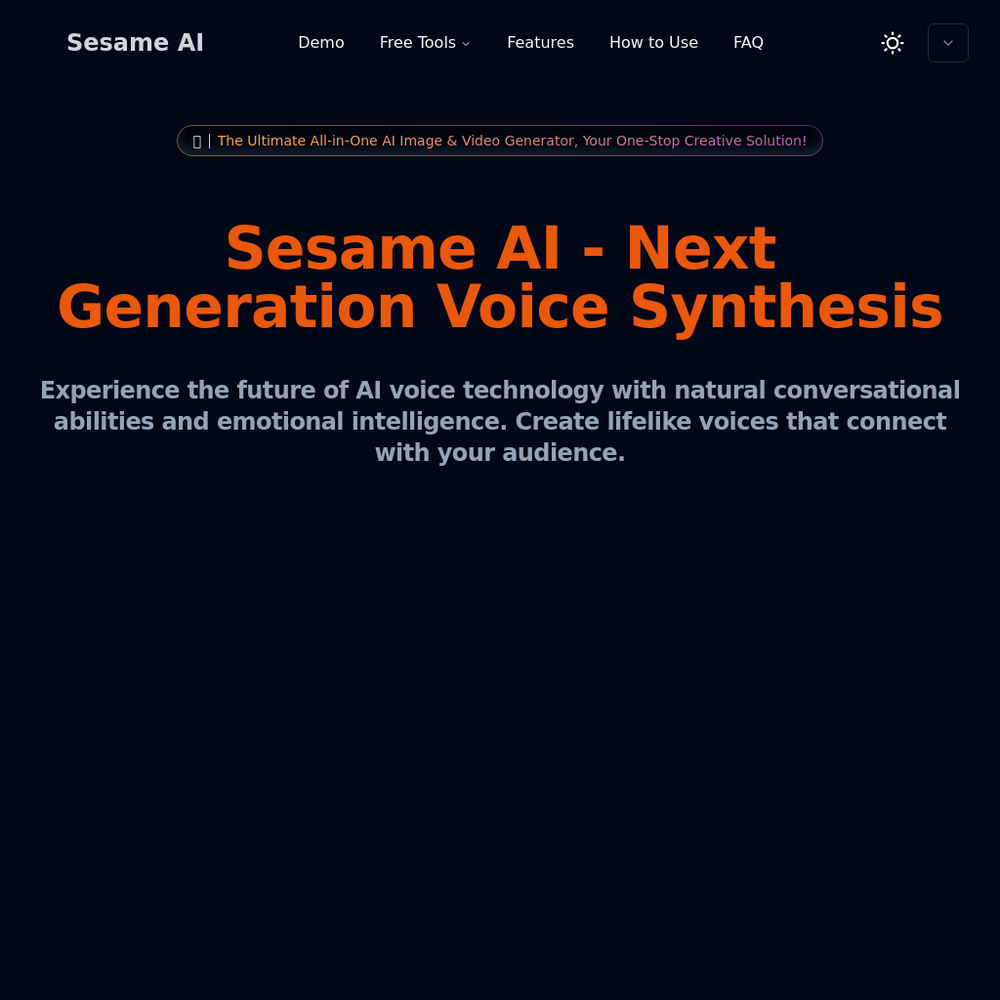 Sesame AI

Demo Free Tools Features How to Use FAQ

The Ultimate All-in-One AI Image & Video Generator, Your One-Stop Creative Solution!

Sesame AI - Next Generation Voice Synthesis

Experience the future of AI voice technology with natural conversational abilities and emotional intelligence. Create lifelike voices that connect with your audience.